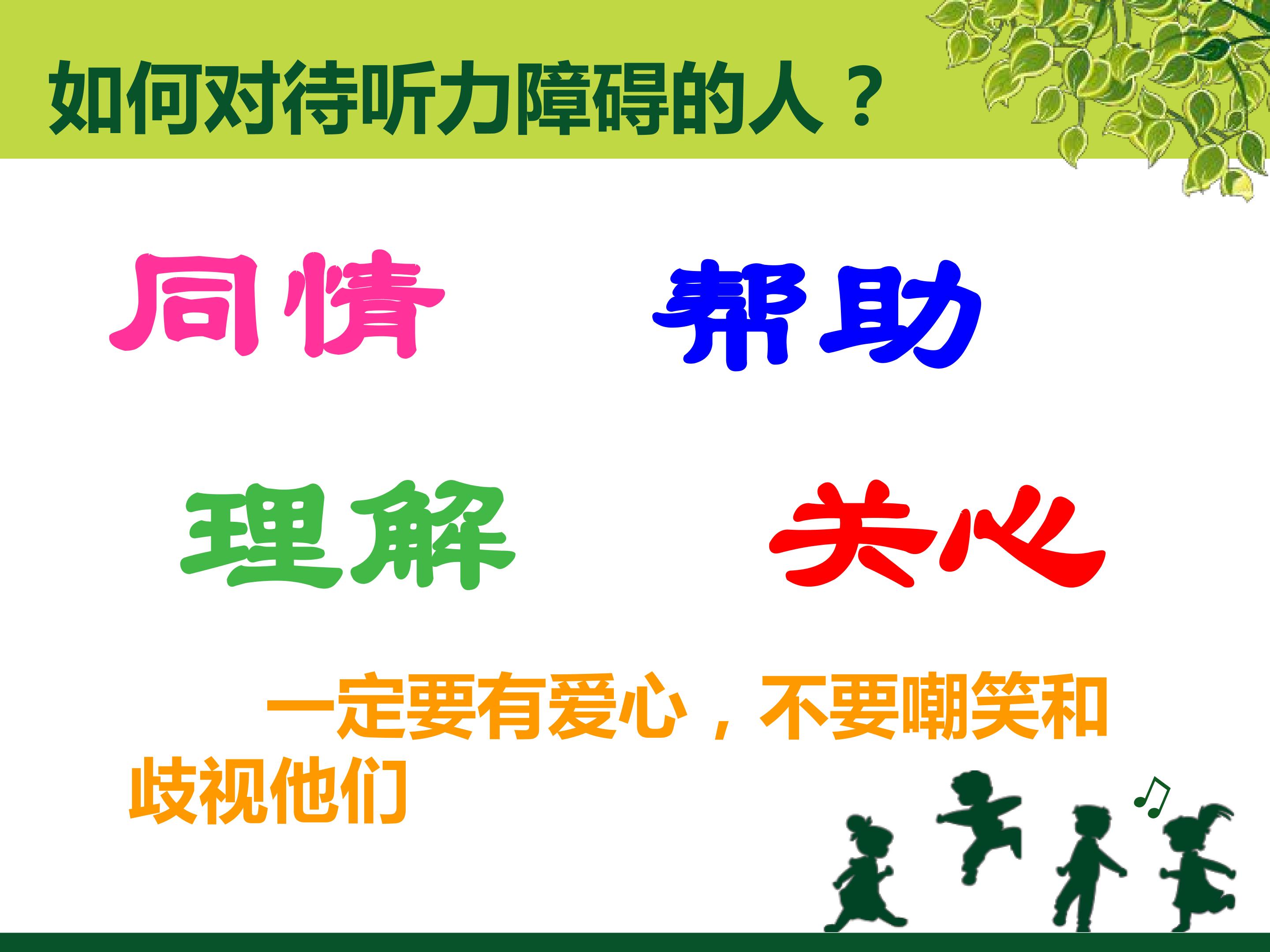 如何对待听力障碍的人？

同情 帮助

理解 关心

一定要有爱心，不要嘲笑和歧视他们